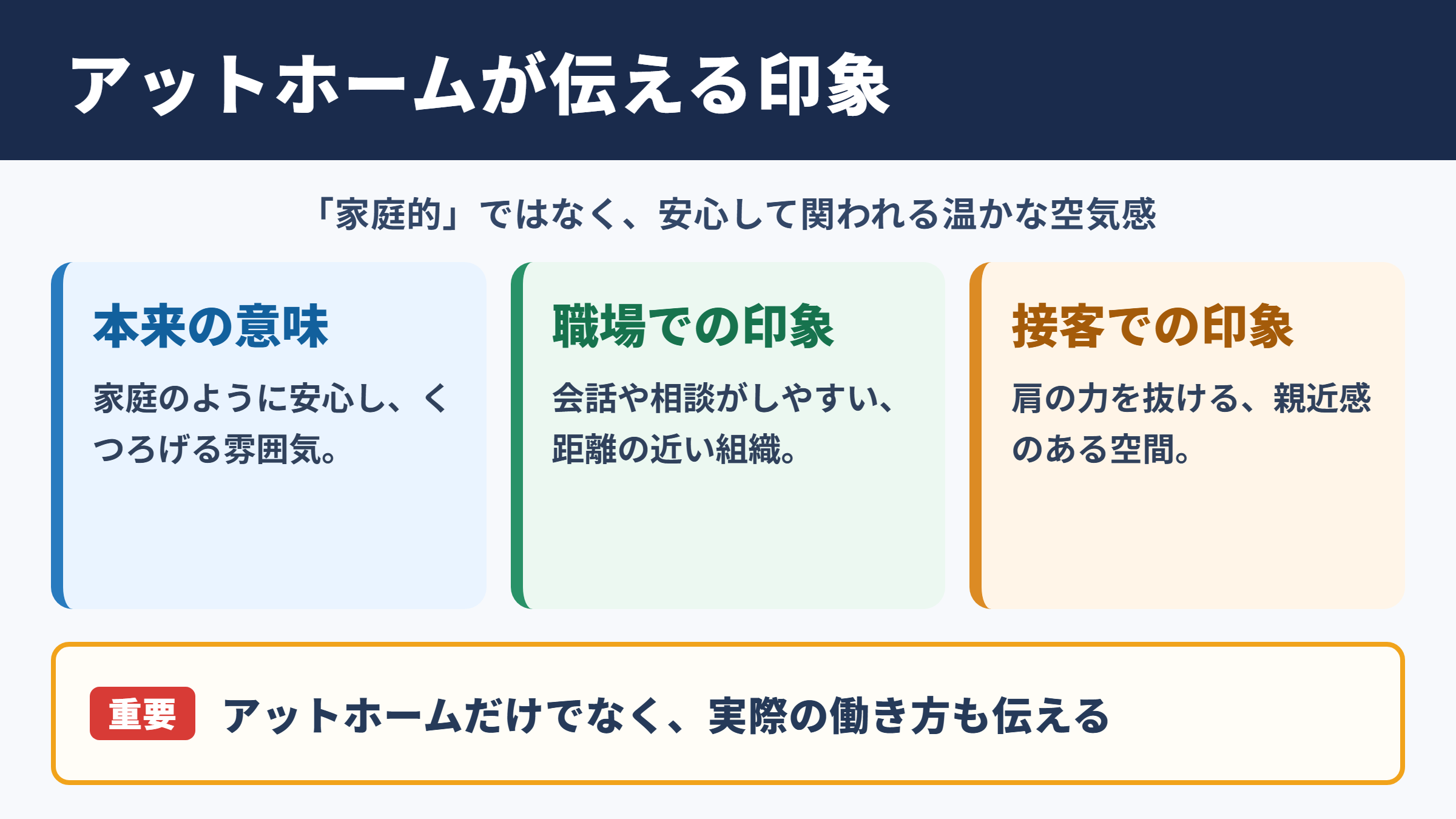 アットホームが伝える印象

「家庭的」ではなく、安心して関われる温かな空気感

本来の意味

家庭のように安心し、くつろげる雰囲気。

職場での印象

会話や相談がしやすい、距離の近い組織。

接客での印象

肩の力を抜ける、親近感のある空間。

重要 アットホームだけでなく、実際の働き方も伝える